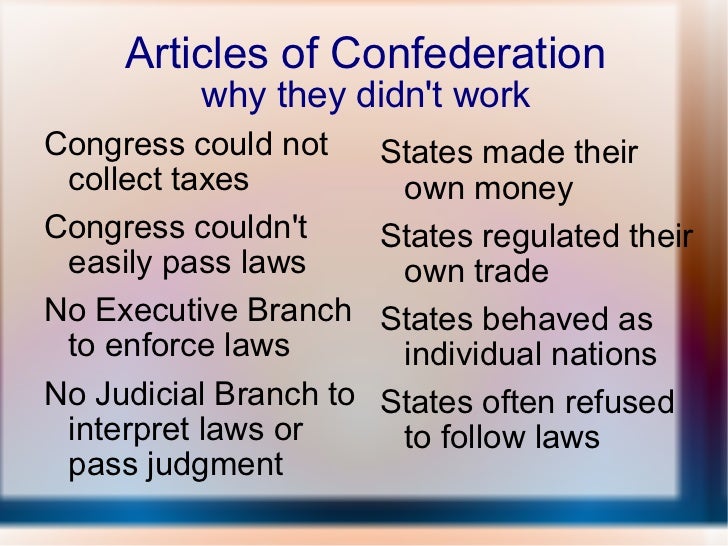 Articles of Confederation
why they didn't work

Congress could not collect taxes

Congress couldn't easily pass laws

No Executive Branch to enforce laws

No Judicial Branch to interpret laws or pass judgment

States made their own money

States regulated their own trade

States behaved as individual nations

States often refused to follow laws